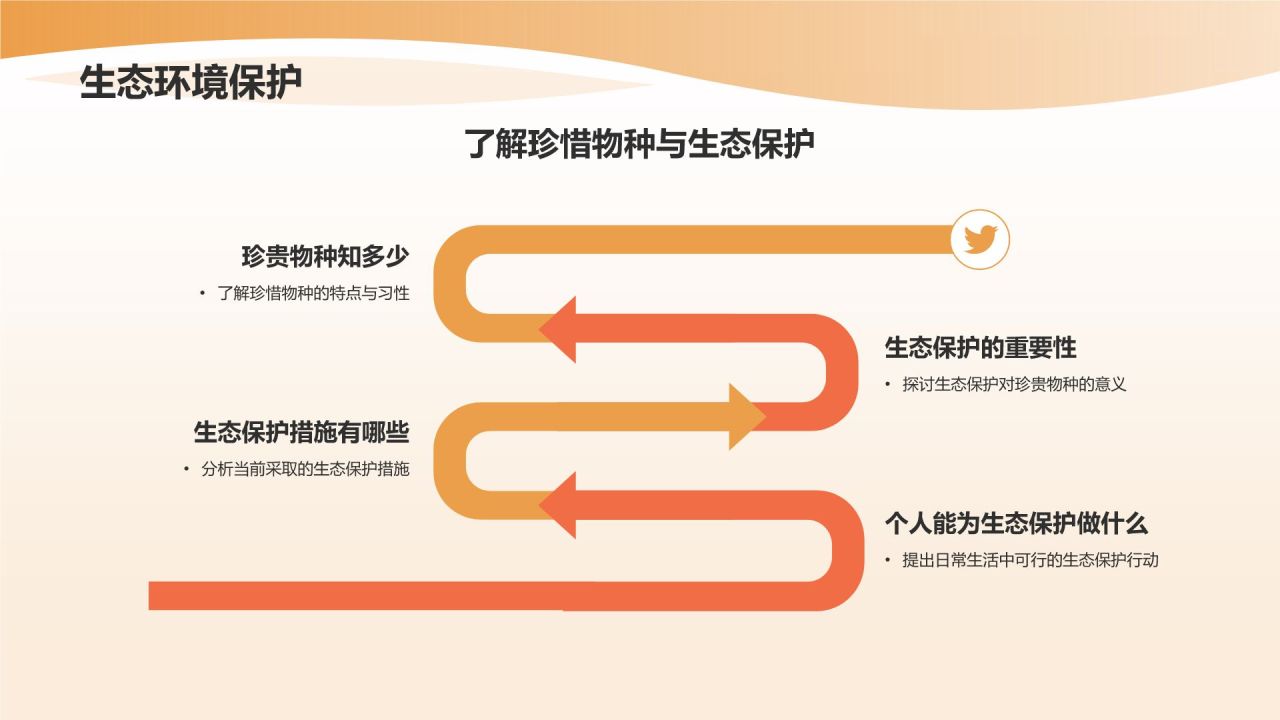 生态环境保护

了解珍惜物种与生态保护

珍贵物种知多少

• 了解珍惜物种的特点与习性

生态保护的重要性

• 探讨生态保护对珍贵物种的意义

生态保护措施有哪些

• 分析当前采取的生态保护措施

个人能为生态保护做什么

• 提出日常生活中可行的生态保护行动